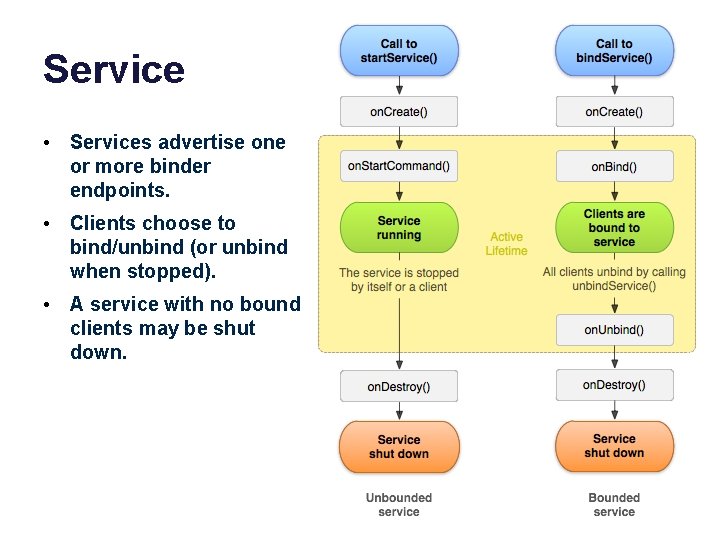 Service

• Services advertise one or more binder endpoints.

• Clients choose to bind/unbind (or unbind when stopped).

• A service with no bound clients may be shut down.

Call to startService()

onCreate()

onStartCommand()

Service running

The service is stopped by itself or a client

onDestroy()

Service shut down

Unbounded service

Active Lifetime

Call to bindService()

onCreate()

onBind()

Clients are bound to service

All clients unbind by calling unbindService()

onUnbind()

onDestroy()

Service shut down

Bounded service